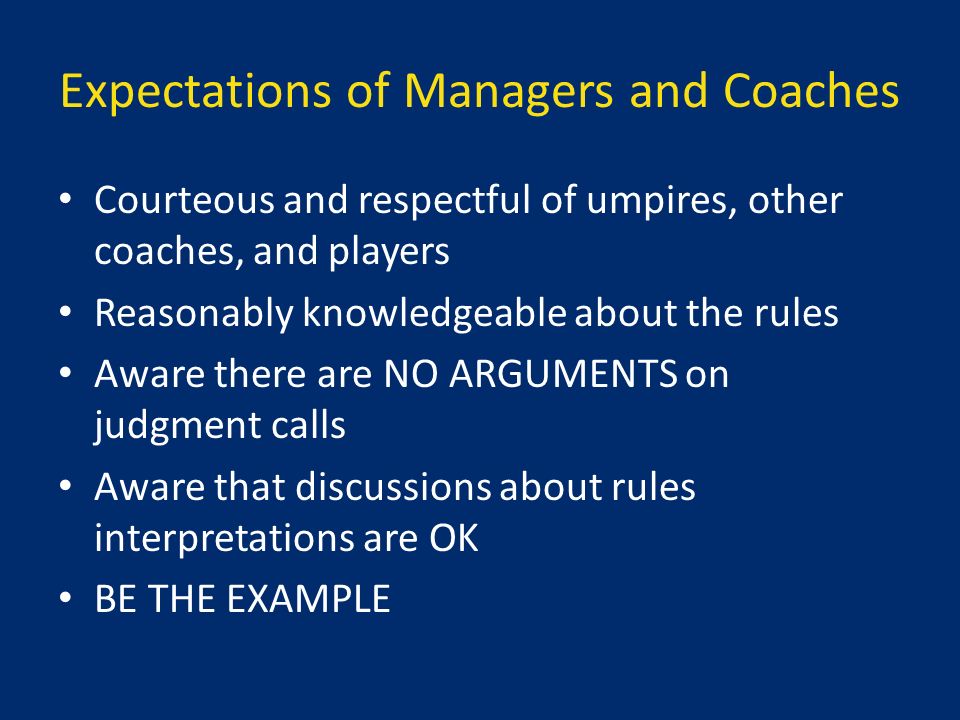 Expectations of Managers and Coaches

• Courteous and respectful of umpires, other coaches, and players
• Reasonably knowledgeable about the rules
• Aware there are NO ARGUMENTS on judgment calls
• Aware that discussions about rules interpretations are OK
• BE THE EXAMPLE